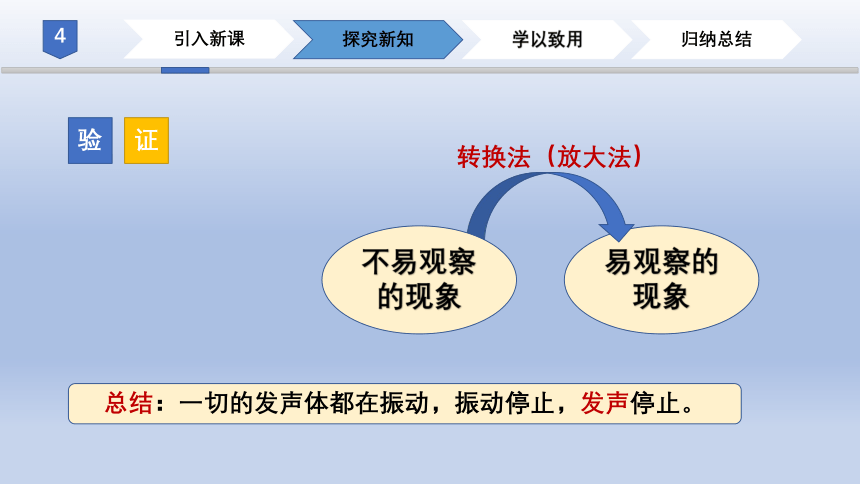 4

引入新课 探究新知 学以致用 归纳总结

验 证

转换法（放大法）

不易观察的现象

易观察的现象

总结：一切的发声体都在振动，振动停止，发声停止。